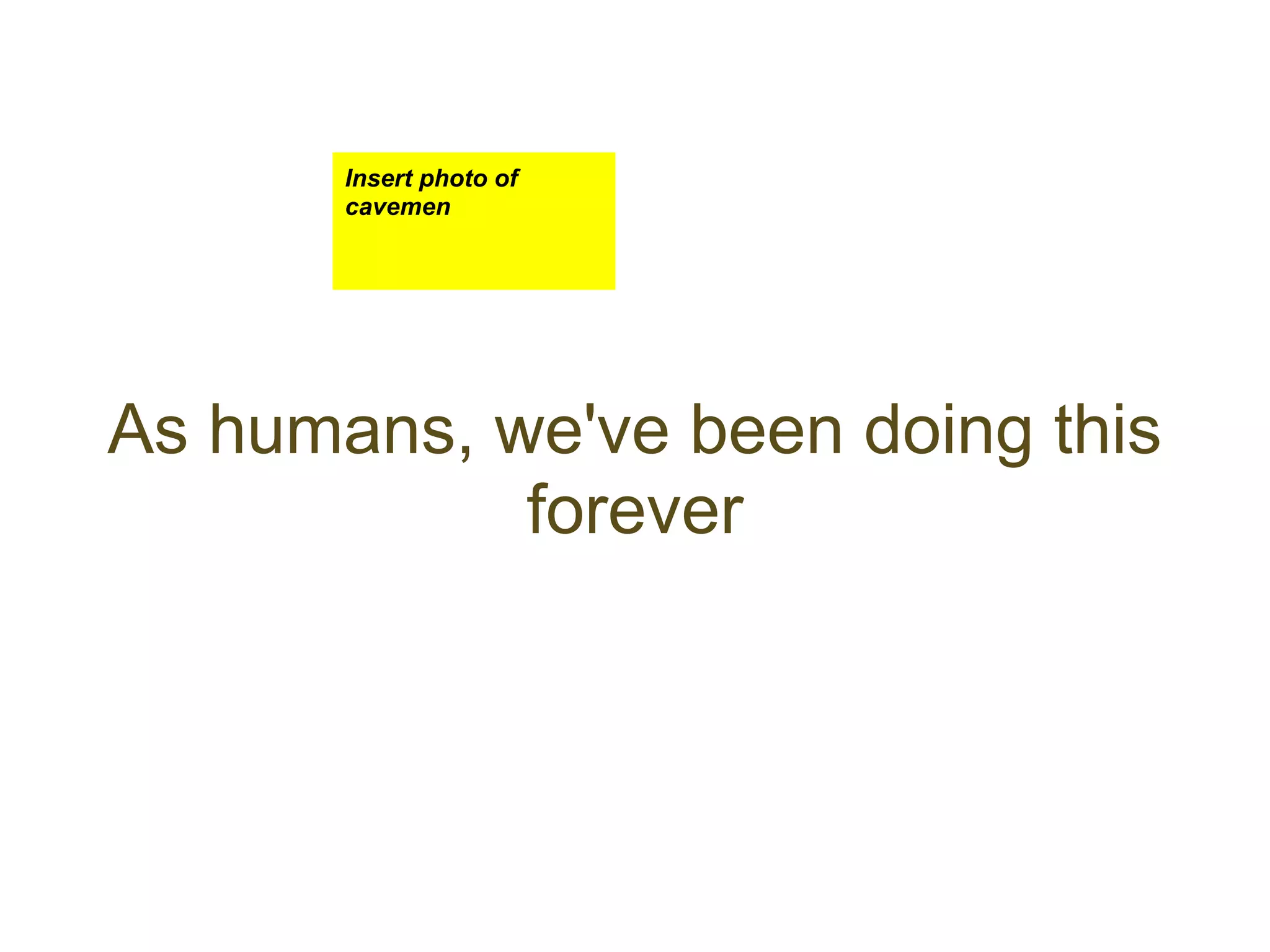 Insert photo of cavemen

As humans, we've been doing this forever